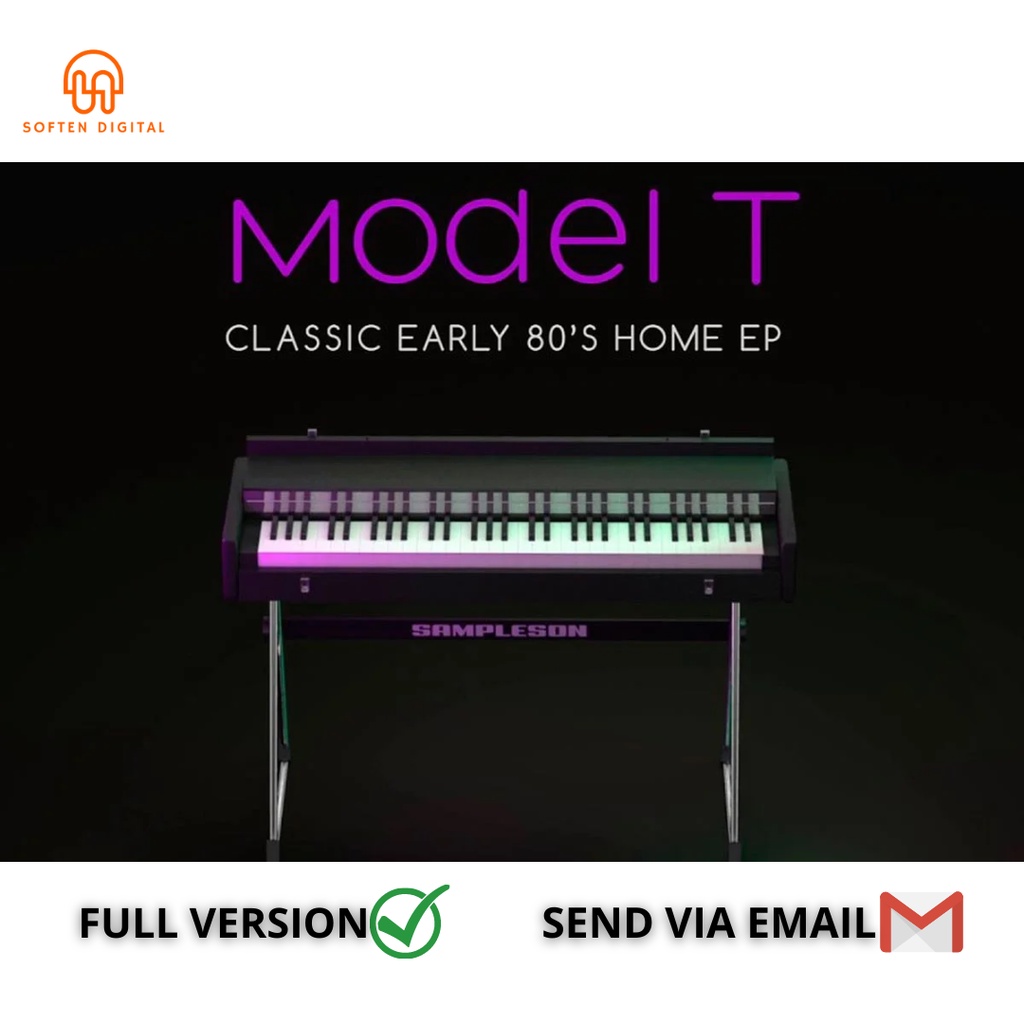 SOFTEN DIGITAL

Model T

CLASSIC EARLY 80'S HOME EP

SAMPLESON

FULL VERSION

SEND VIA EMAIL